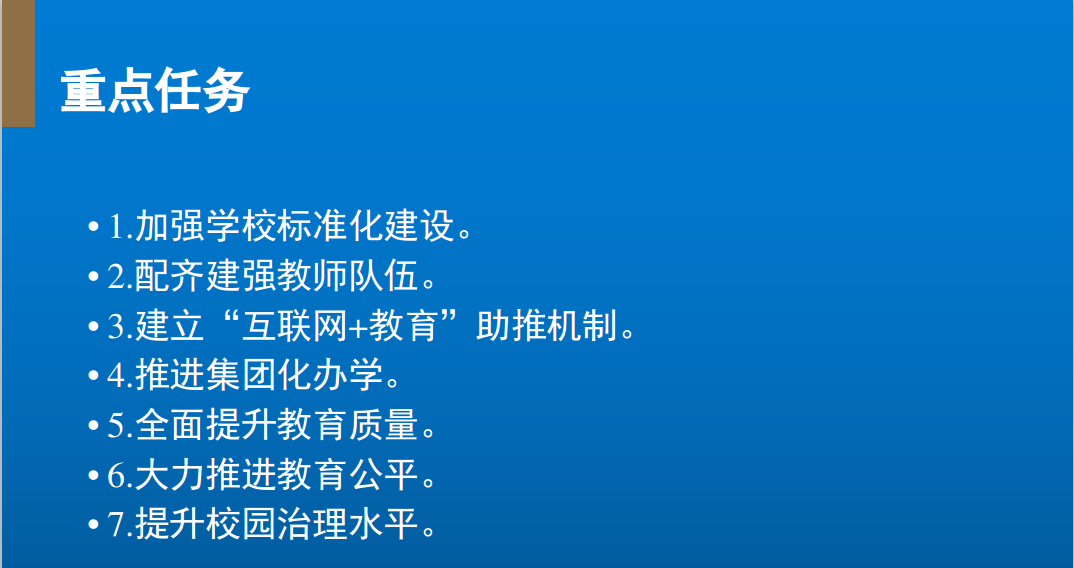 重点任务

• 1.加强学校标准化建设。
• 2.配齐建强教师队伍。
• 3.建立“互联网+教育”助推机制。
• 4.推进集团化办学。
• 5.全面提升教育质量。
• 6.大力推进教育公平。
• 7.提升校园治理水平。